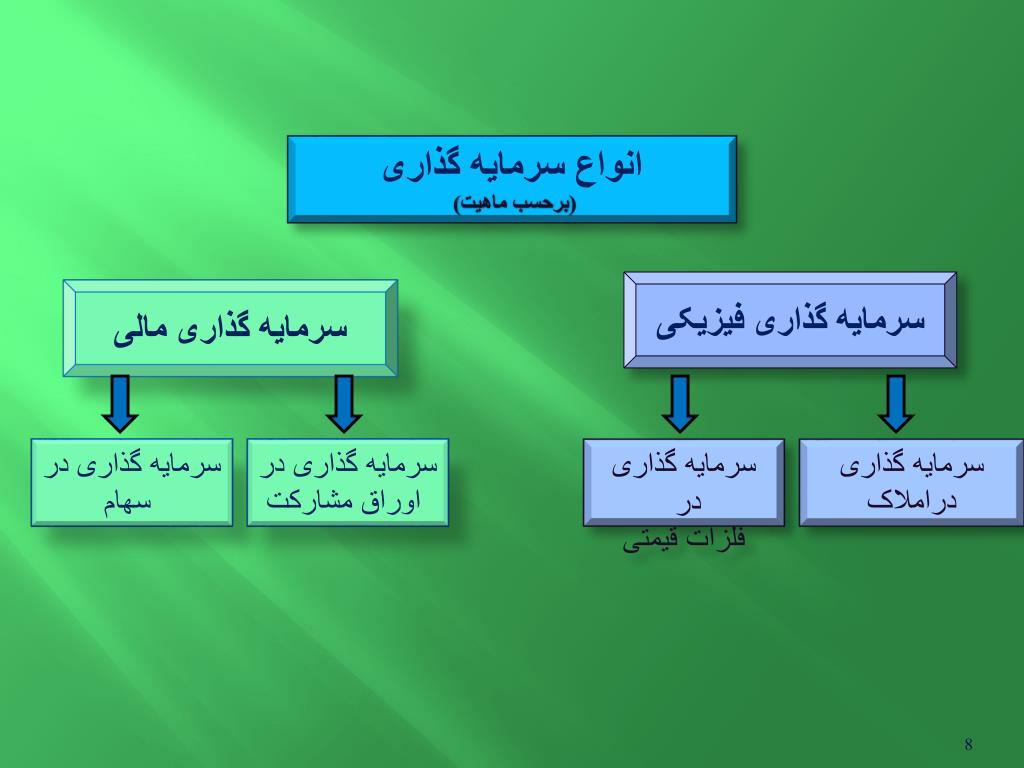 انواع سرمایه گذاری
(برحسب ماهیت)

سرمایه گذاری فیزیکی

سرمایه گذاری مالی

سرمایه گذاری دراملاک

سرمایه گذاری در فلزات قیمتی

سرمایه گذاری در اوراق مشارکت

سرمایه گذاری در سهام

8